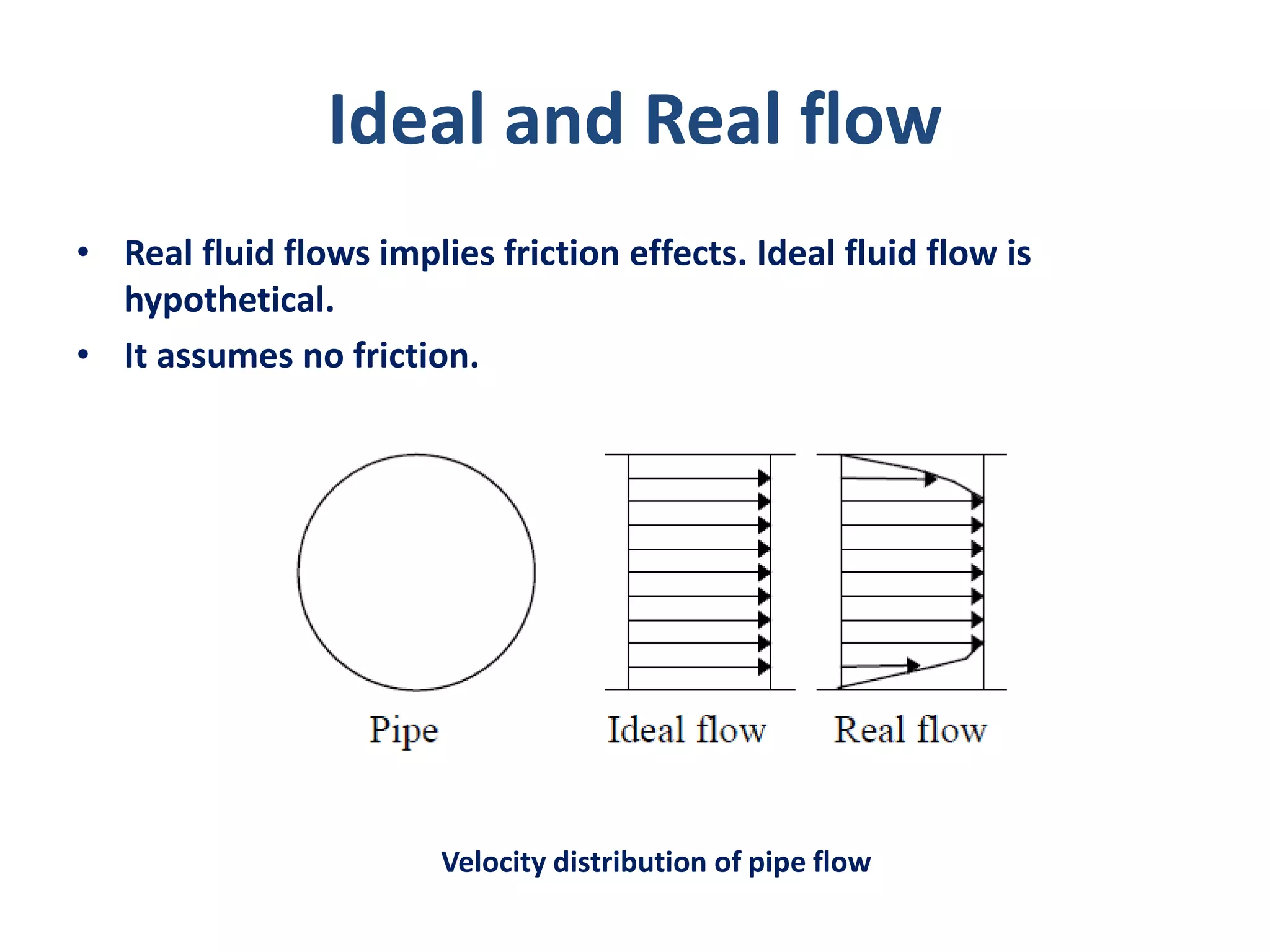 Ideal and Real flow

• Real fluid flows implies friction effects. Ideal fluid flow is hypothetical.
• It assumes no friction.

Pipe

Ideal flow

Real flow

Velocity distribution of pipe flow